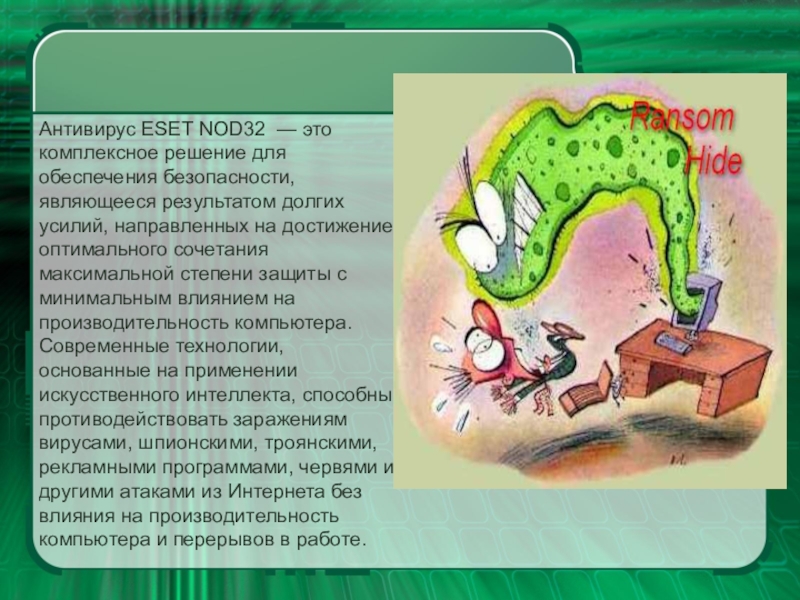 Антивирус ESET NOD32 — это комплексное решение для обеспечения безопасности, являющееся результатом долгих усилий, направленных на достижение оптимального сочетания максимальной степени защиты с минимальным влиянием на производительность компьютера. Современные технологии, основанные на применении искусственного интеллекта, способны противодействовать заражениям вирусами, шпионскими, троянскими, рекламными программами, червями и другими атаками из Интернета без влияния на производительность компьютера и перерывов в работе.

Ransom Hide